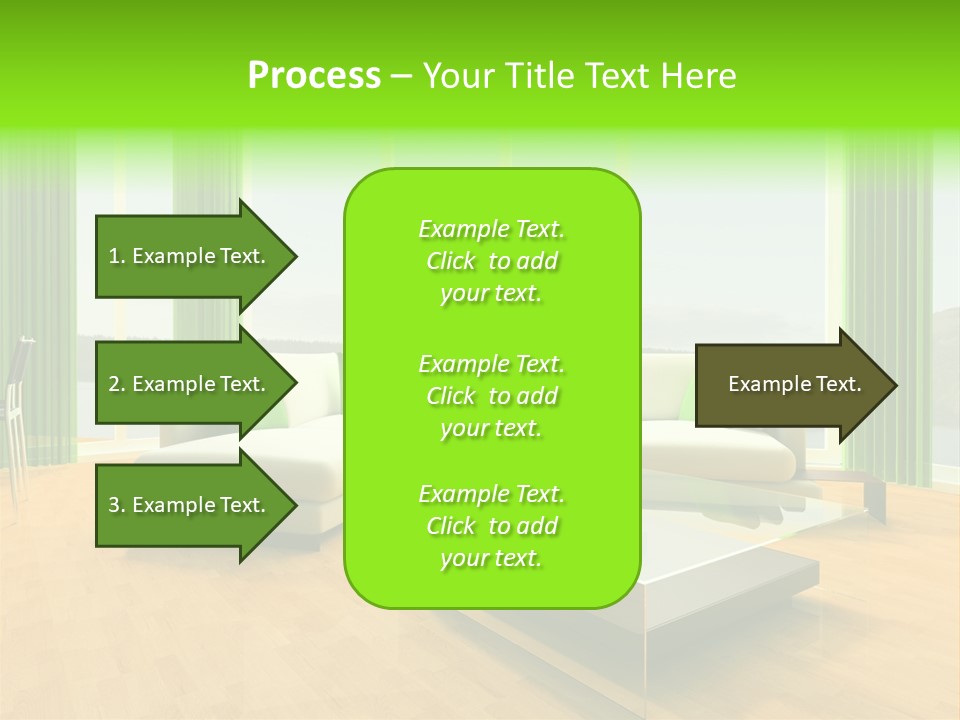 Process – Your Title Text Here

1. Example Text.

2. Example Text.

3. Example Text.

Example Text. Click to add your text.

Example Text. Click to add your text.

Example Text. Click to add your text.

Example Text.